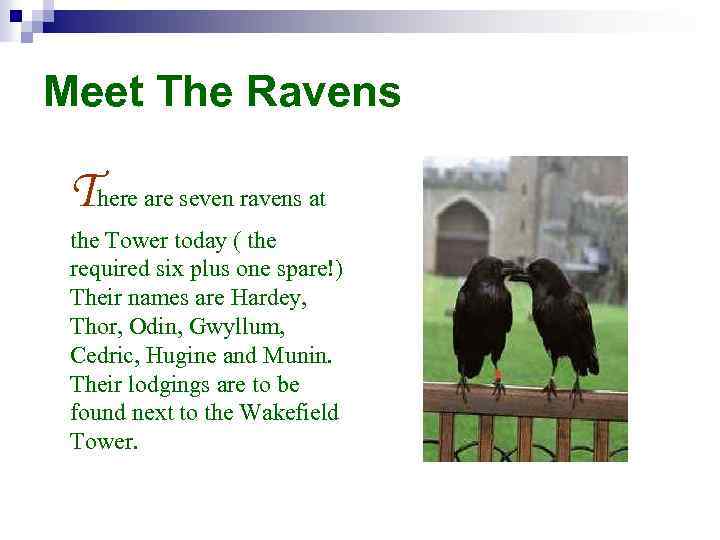 Meet The Ravens

There are seven ravens at the Tower today ( the required six plus one spare!) Their names are Hardey, Thor, Odin, Gwyllum, Cedric, Hugine and Munin. Their lodgings are to be found next to the Wakefield Tower.